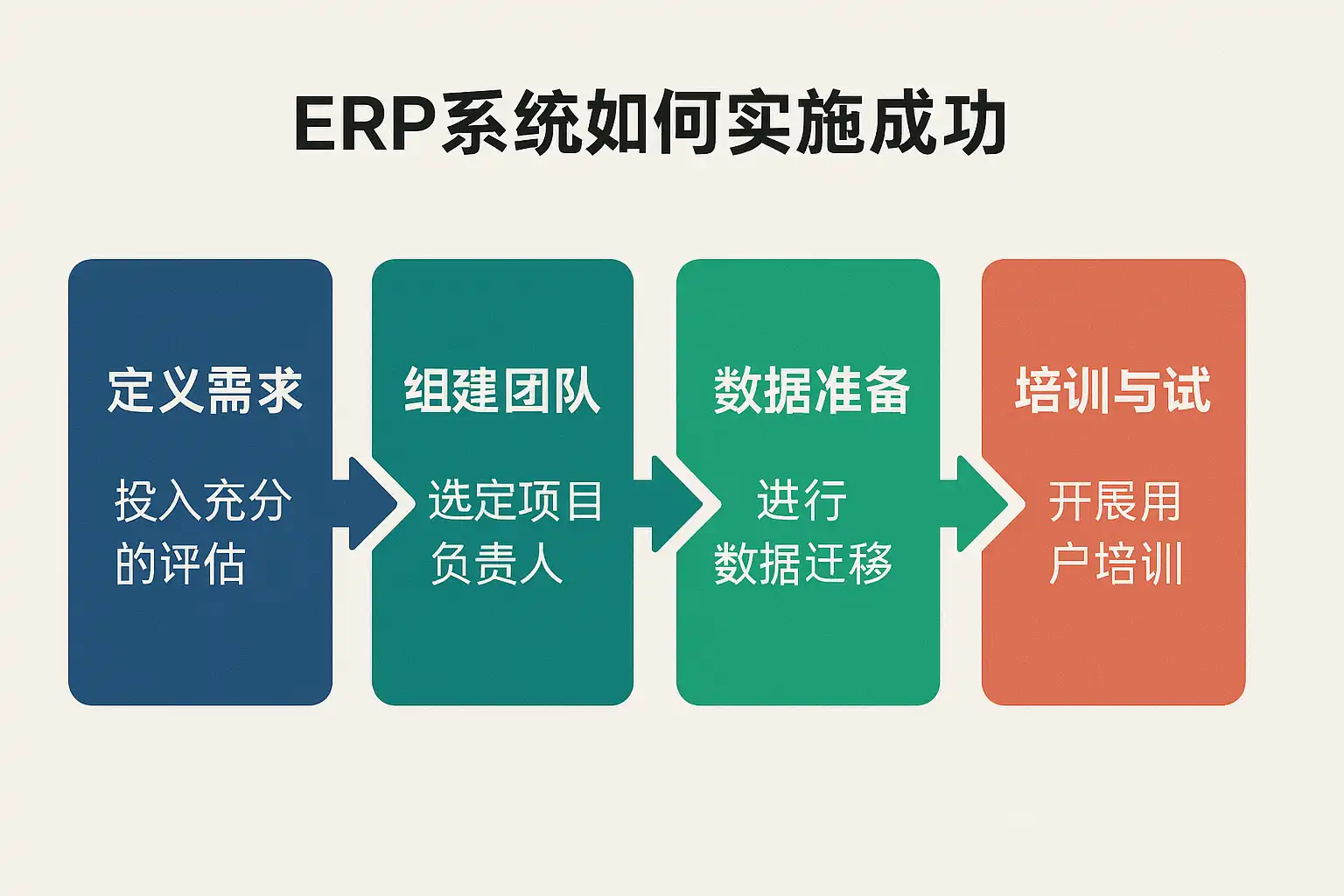 ERP系统如何实施成功

定义需求

投入充分的评估

组建团队

选定项目负责人

数据准备

进行数据迁移

培训与试

开展用户培训